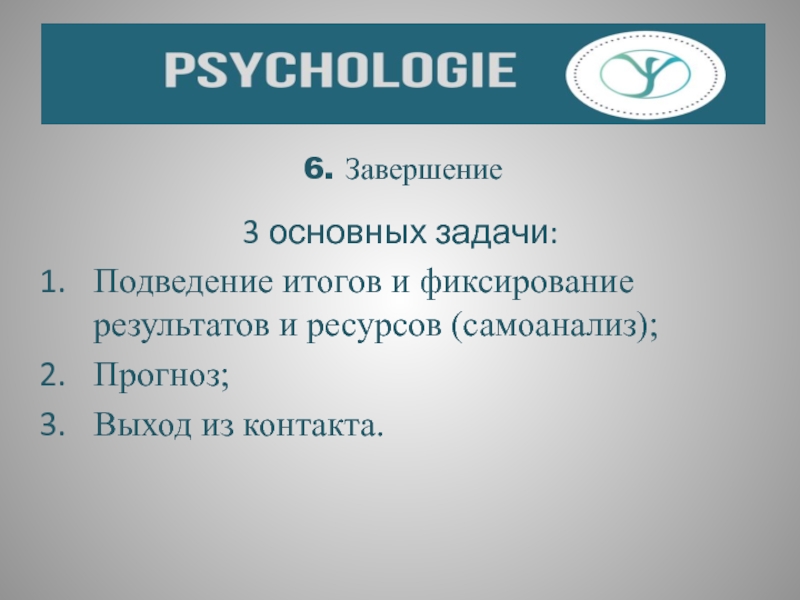 PSYCHOLOGIE

6. Завершение

3 основных задачи:

1. Подведение итогов и фиксирование результатов и ресурсов (самоанализ);
2. Прогноз;
3. Выход из контакта.